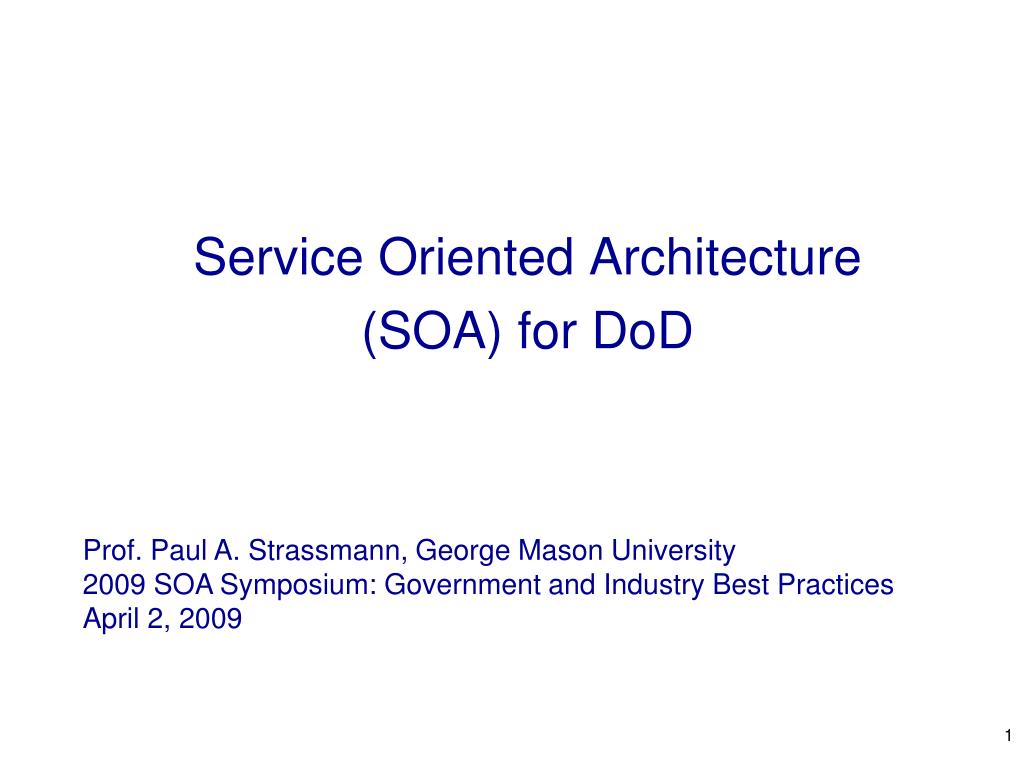 Service Oriented Architecture
(SOA) for DoD

Prof. Paul A. Strassmann, George Mason University
2009 SOA Symposium: Government and Industry Best Practices
April 2, 2009

1